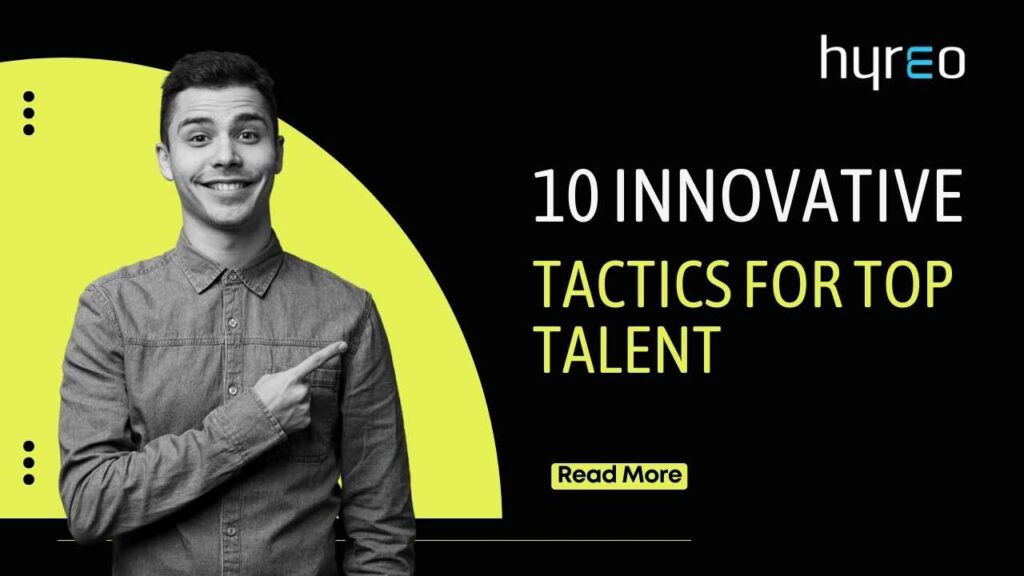 hyreo

10 INNOVATIVE TACTICS FOR TOP TALENT

Read More